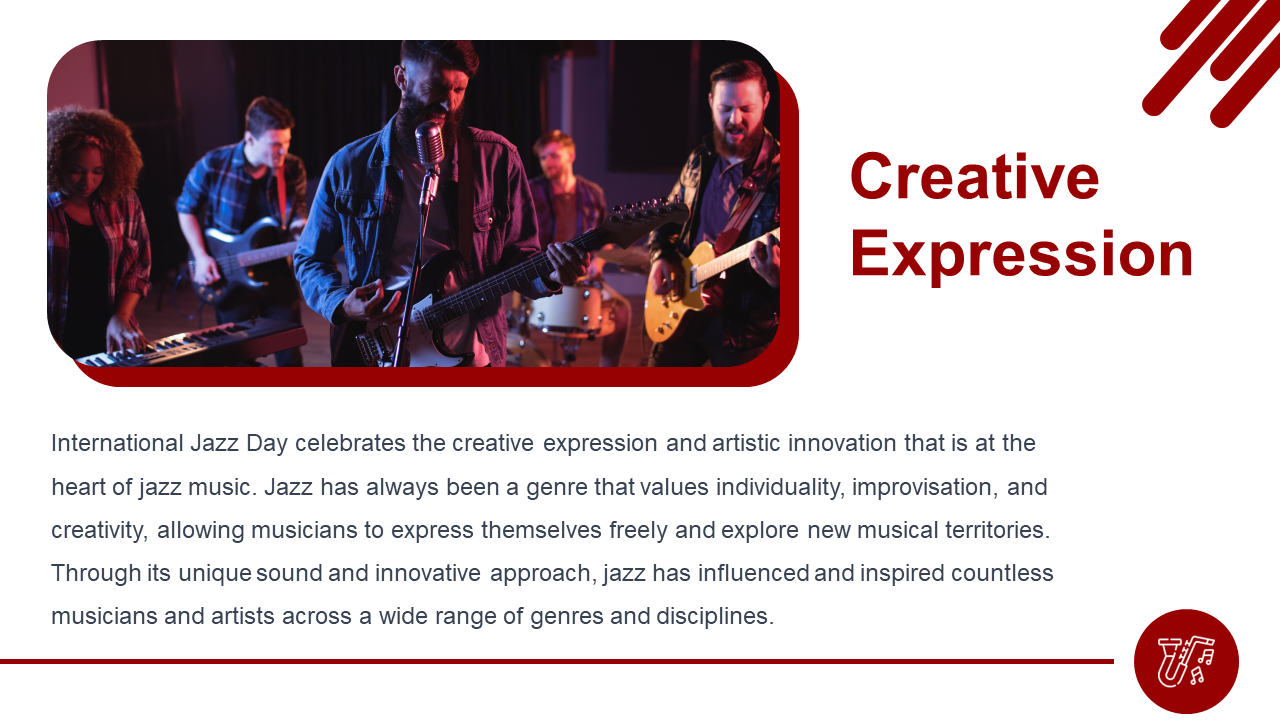 Creative Expression

International Jazz Day celebrates the creative expression and artistic innovation that is at the heart of jazz music. Jazz has always been a genre that values individuality, improvisation, and creativity, allowing musicians to express themselves freely and explore new musical territories. Through its unique sound and innovative approach, jazz has influenced and inspired countless musicians and artists across a wide range of genres and disciplines.